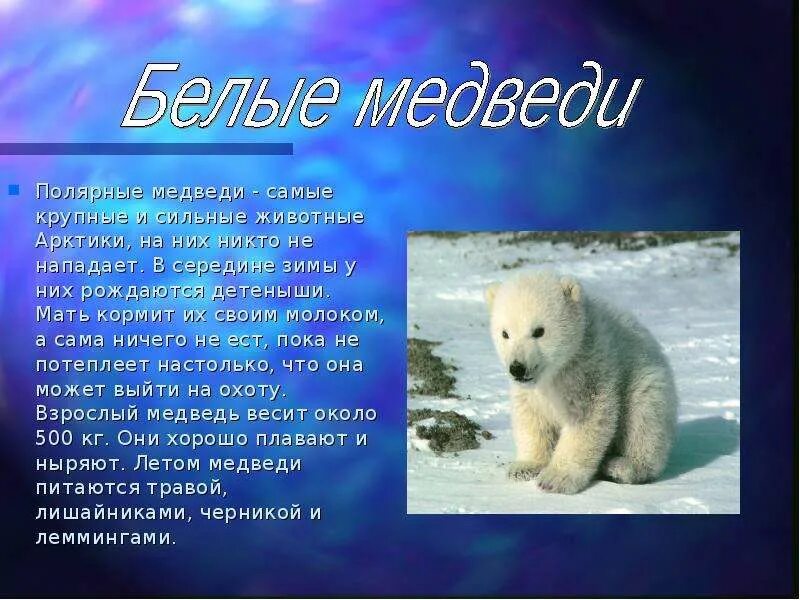 Белые медведи

Полярные медведи - самые крупные и сильные животные Арктики, на них никто не нападает. В середине зимы у них рождаются детеныши. Мать кормит их своим молоком, а сама ничего не ест, пока не потеплеет настолько, что она может выйти на охоту. Взрослый медведь весит около 500 кг. Они хорошо плавают и ныряют. Летом медведи питаются травой, лишайниками, черникой и леммингами.